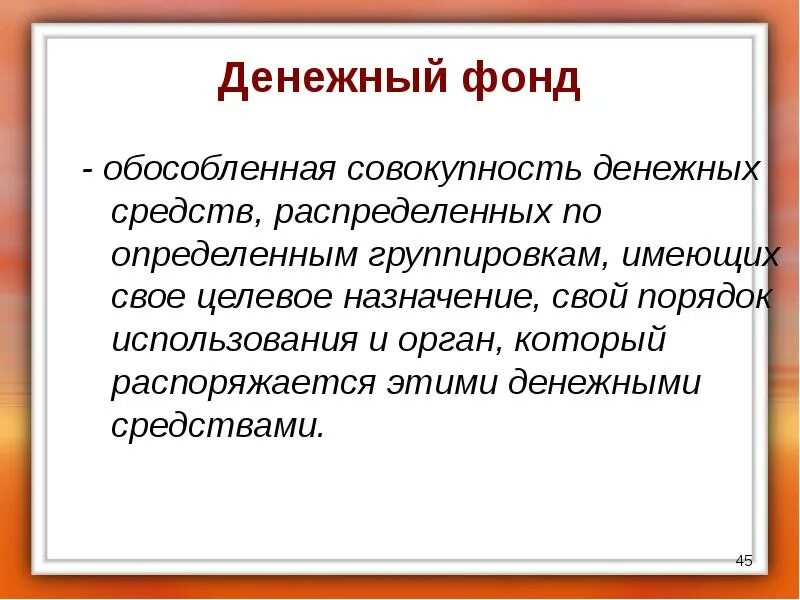 Денежный фонд

- обособленная совокупность денежных средств, распределенных по определенным группировкам, имеющих свое целевое назначение, свой порядок использования и орган, который распоряжается этими денежными средствами.

45